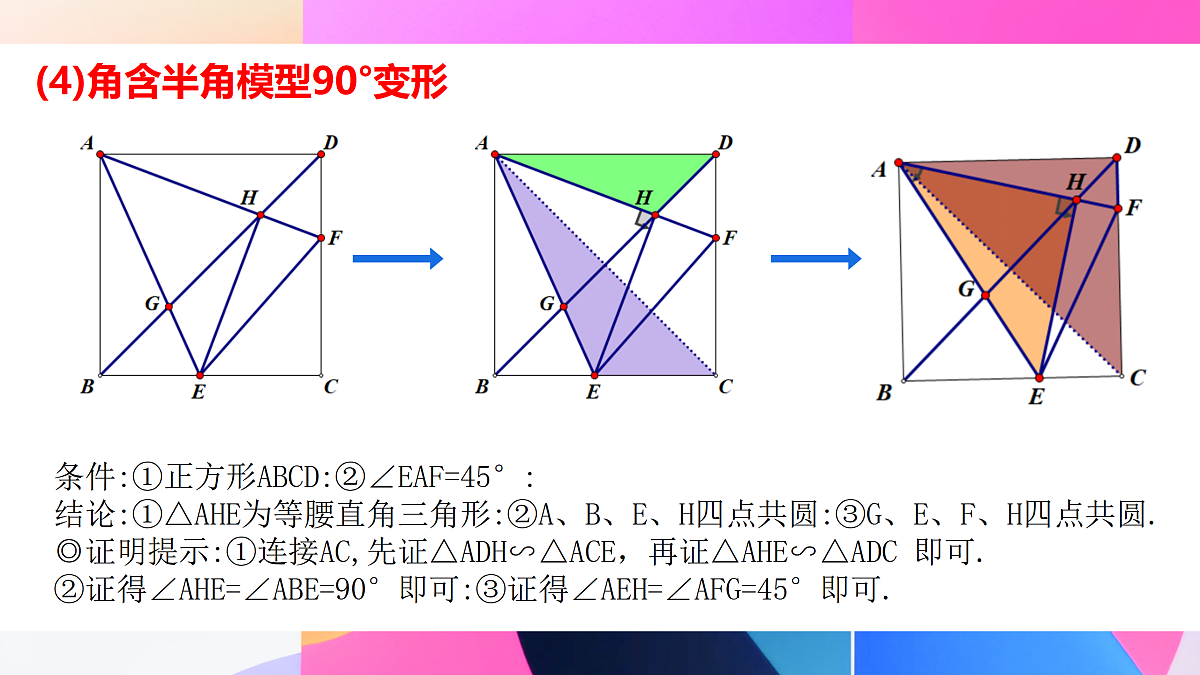 (4)角含半角模型90°变形

A D H F G B E C

A D H F G B E C

A D H F G B E C

条件:①正方形ABCD:②∠EAF=45°:
结论:①△AHE为等腰直角三角形:②A、B、E、H四点共圆:③G、E、F、H四点共圆.
◎证明提示:①连接AC,先证△ADH∽△ACE，再证△AHE∽△ADC 即可.
②证得∠AHE=∠ABE=90° 即可:③证得∠AEH=∠AFG=45° 即可.